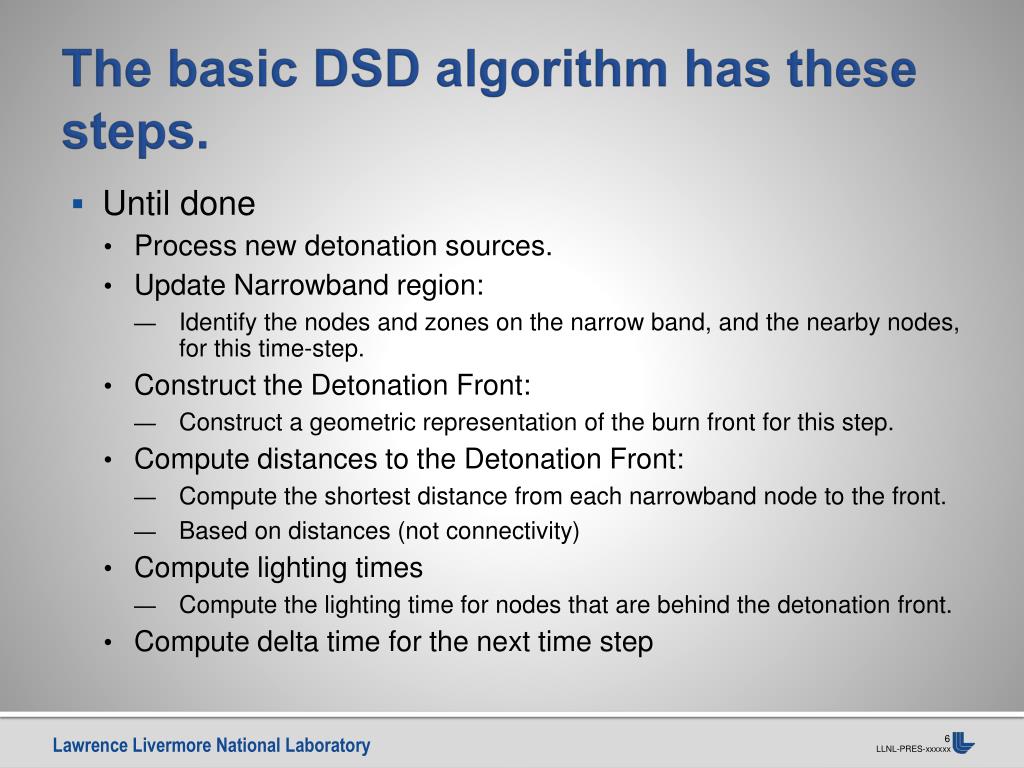 The basic DSD algorithm has these steps.

▪ Until done
• Process new detonation sources.
• Update Narrowband region:
— Identify the nodes and zones on the narrow band, and the nearby nodes, for this time-step.
• Construct the Detonation Front:
— Construct a geometric representation of the burn front for this step.
• Compute distances to the Detonation Front:
— Compute the shortest distance from each narrowband node to the front.
— Based on distances (not connectivity)
• Compute lighting times
— Compute the lighting time for nodes that are behind the detonation front.
• Compute delta time for the next time step

Lawrence Livermore National Laboratory
6
LLNL-PRES-xxxxxx